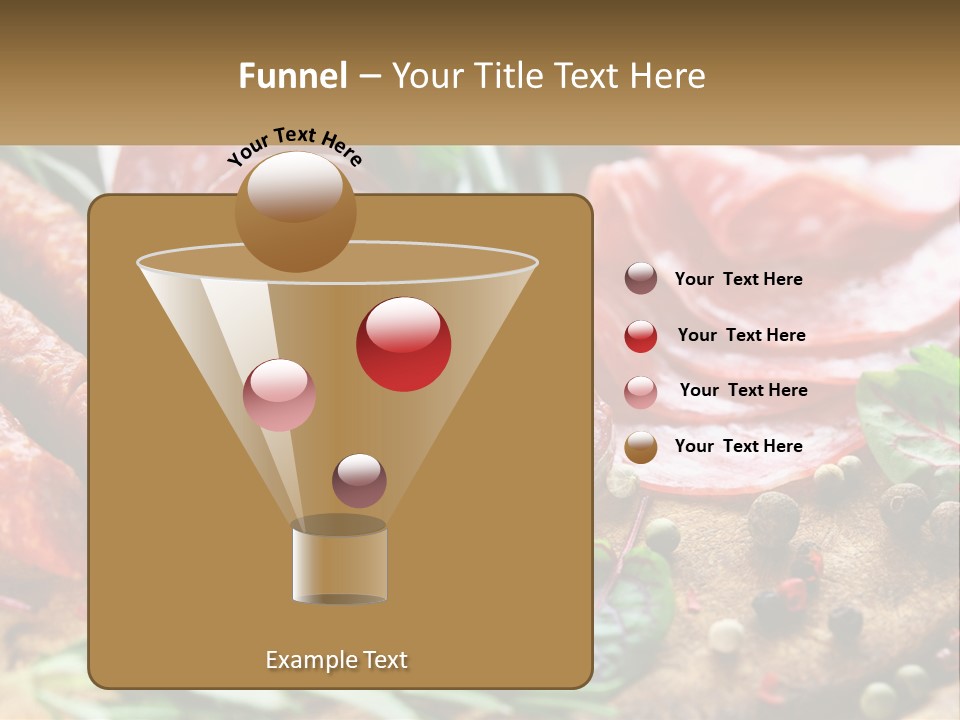 Funnel – Your Title Text Here

Your Text Here

Example Text

Your Text Here

Your Text Here

Your Text Here

Your Text Here